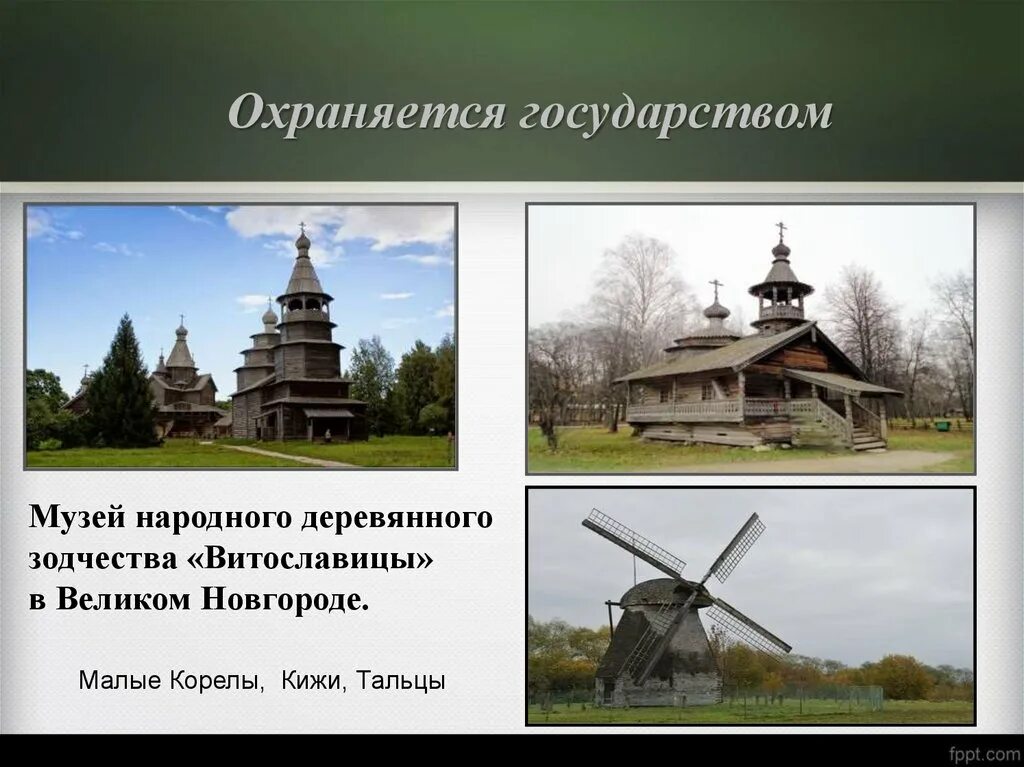 Охраняется государством

Музей народного деревянного зодчества «Витославицы» в Великом Новгороде.

Малые Корелы, Кижи, Тальцы

fppt.com